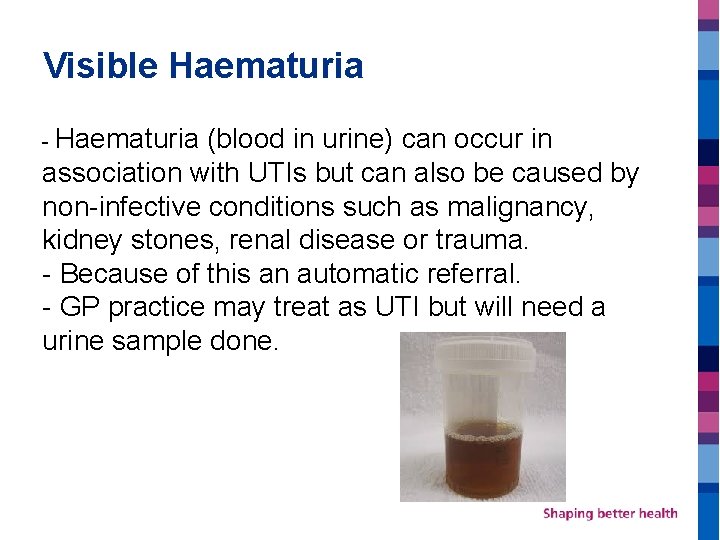 Visible Haematuria

- Haematuria (blood in urine) can occur in association with UTIs but can also be caused by non-infective conditions such as malignancy, kidney stones, renal disease or trauma.
- Because of this an automatic referral.
- GP practice may treat as UTI but will need a urine sample done.

Shaping better health